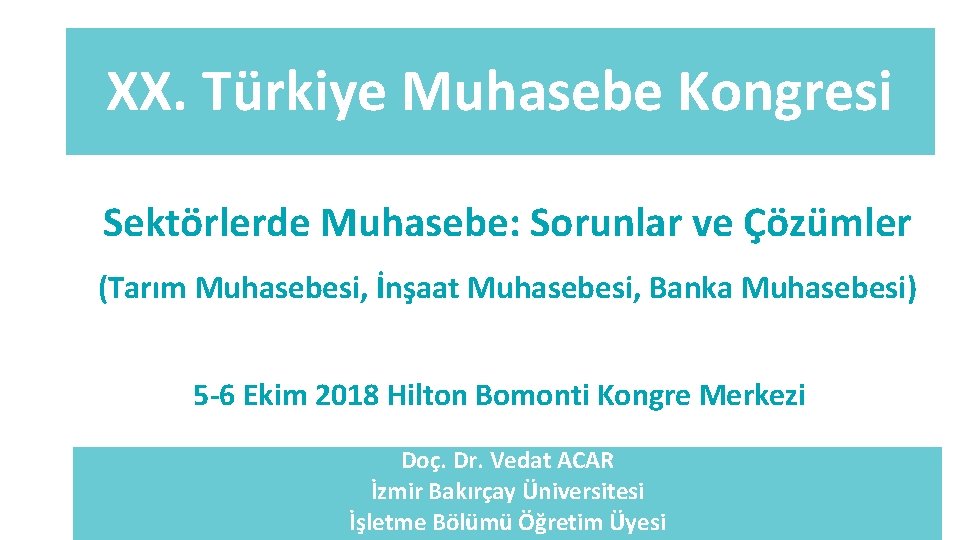 XX. Türkiye Muhasebe Kongresi

Sektörlerde Muhasebe: Sorunlar ve Çözümler

(Tarım Muhasebesi, İnşaat Muhasebesi, Banka Muhasebesi)

5-6 Ekim 2018 Hilton Bomonti Kongre Merkezi

Doç. Dr. Vedat ACAR
İzmir Bakırçay Üniversitesi
İşletme Bölümü Öğretim Üyesi